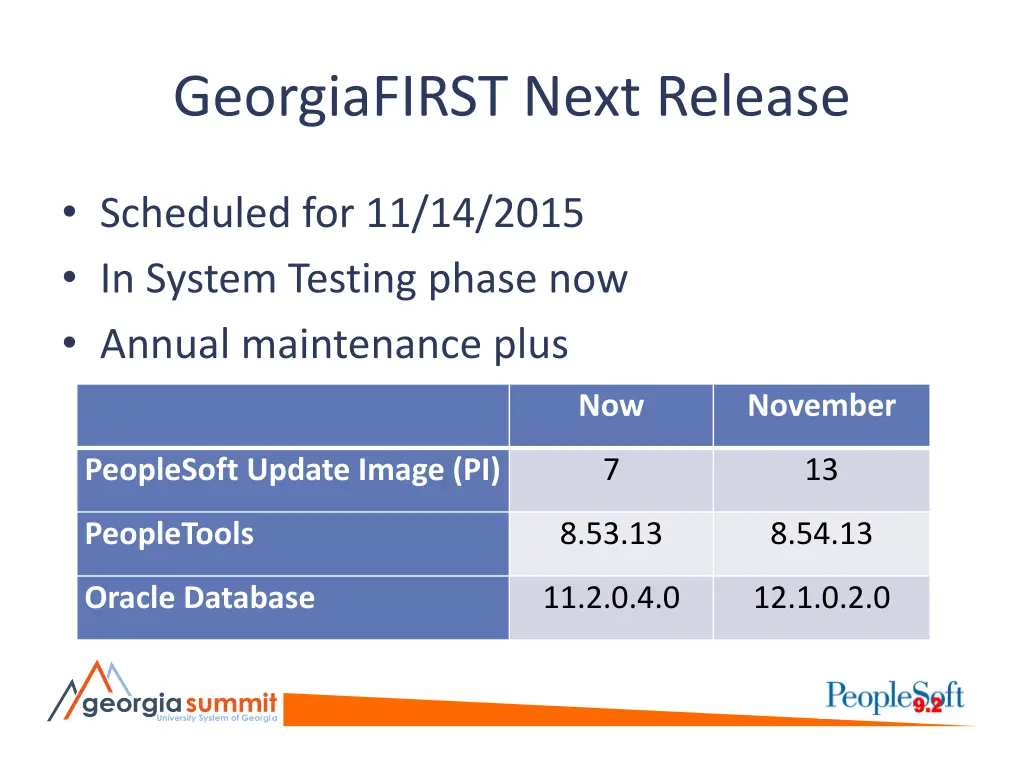 GeorgiaFIRST Next Release

• Scheduled for 11/14/2015
• In System Testing phase now
• Annual maintenance plus

| | Now | November |
|---|---|---|
| PeopleSoft Update Image (PI) | 7 | 13 |
| PeopleTools | 8.53.13 | 8.54.13 |
| Oracle Database | 11.2.0.4.0 | 12.1.0.2.0 |

georgia summit
University System of Georgia

PeopleSoft 9.2